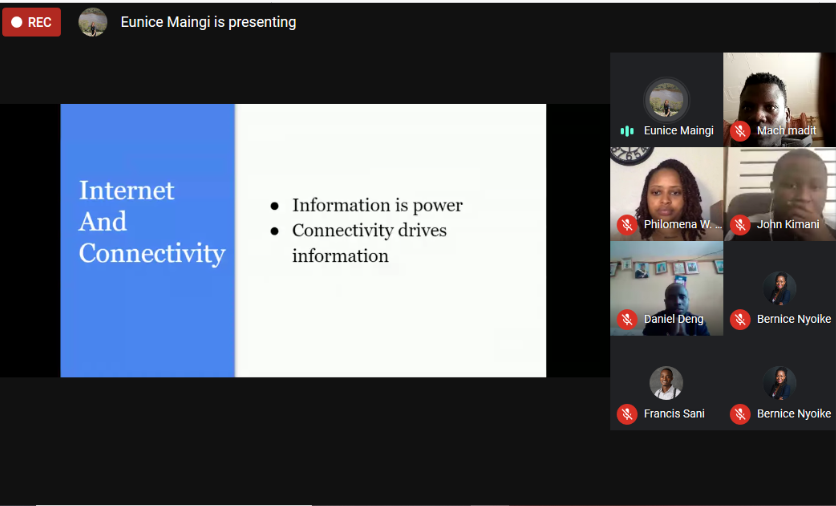 REC

Eunice Maingi is presenting

Internet And Connectivity

- Information is power
- Connectivity drives information

Eunice Maingi

Mach madit

Philomena W. ...

John Kimani

Daniel Deng

Bernice Nyoike

Francis Sani

Bernice Nyoike